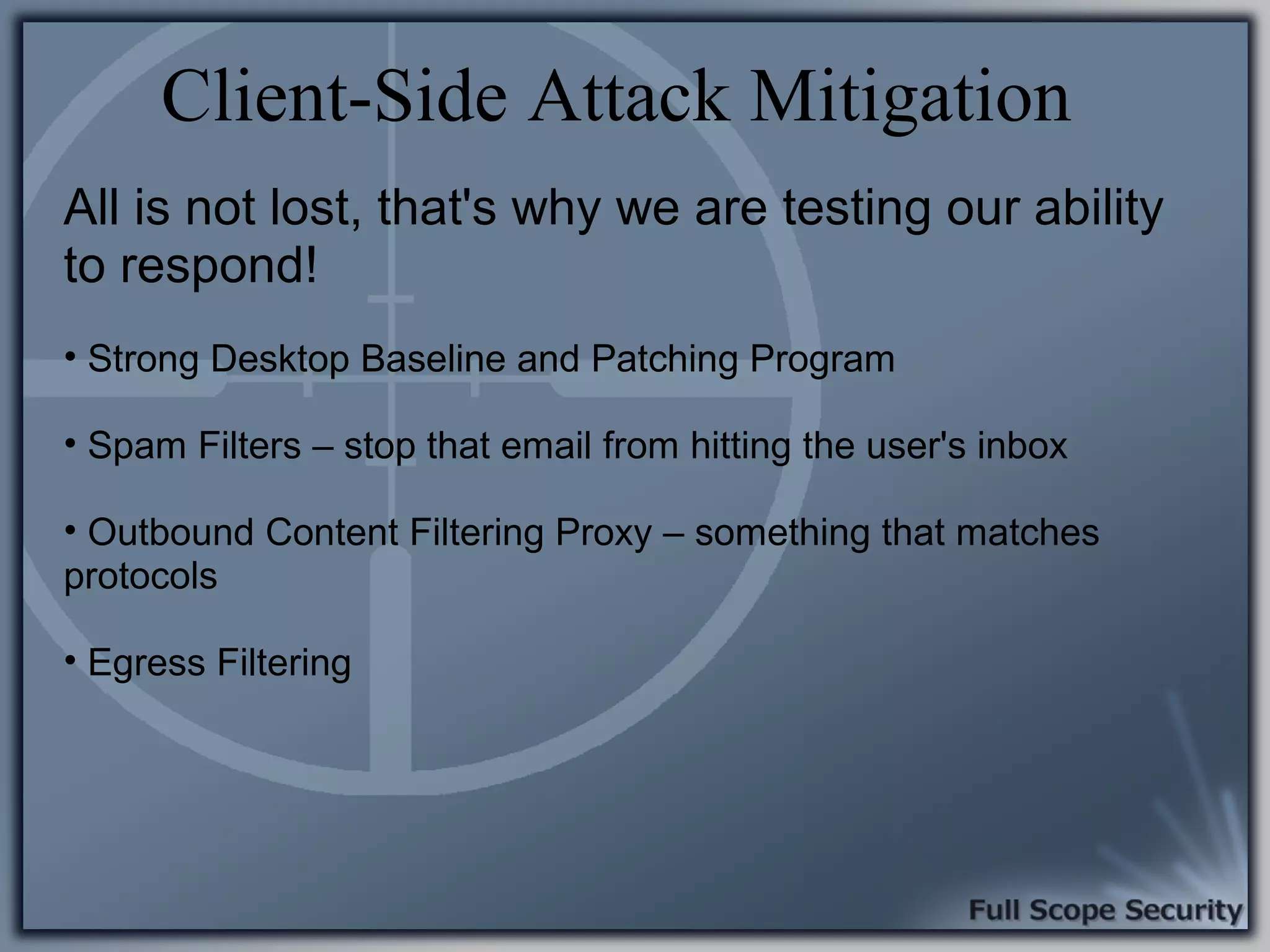 Client-Side Attack Mitigation

All is not lost, that's why we are testing our ability to respond!

• Strong Desktop Baseline and Patching Program

• Spam Filters – stop that email from hitting the user's inbox

• Outbound Content Filtering Proxy – something that matches protocols

• Egress Filtering

Full Scope Security